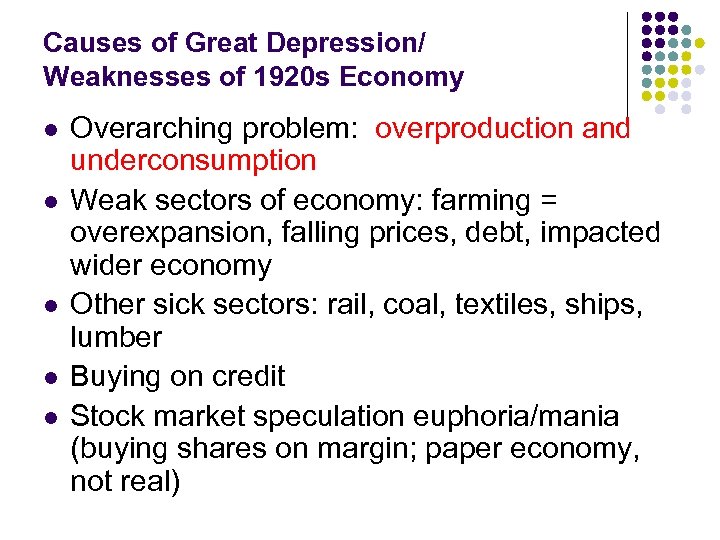 Causes of Great Depression/
Weaknesses of 1920s Economy

- Overarching problem: overproduction and underconsumption
- Weak sectors of economy: farming = overexpansion, falling prices, debt, impacted wider economy
- Other sick sectors: rail, coal, textiles, ships, lumber
- Buying on credit
- Stock market speculation euphoria/mania (buying shares on margin; paper economy, not real)